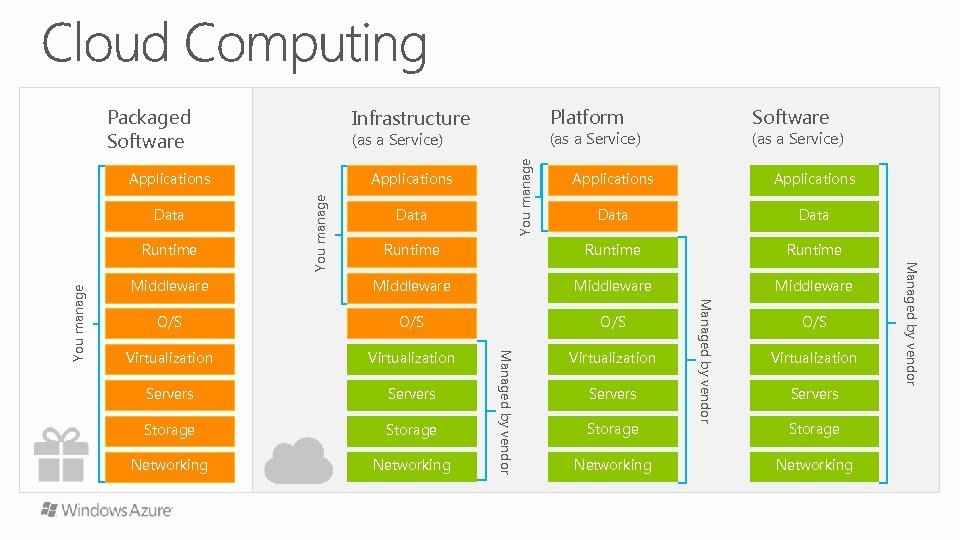 Cloud Computing

Packaged Software

You manage

Applications
Data
Runtime
Middleware
O/S
Virtualization
Servers
Storage
Networking

Infrastructure (as a Service)

You manage

Applications
Data
Runtime
Middleware
O/S
Virtualization
Servers
Storage
Networking

Managed by vendor

Platform (as a Service)

You manage

Applications
Data
Runtime
Middleware
O/S
Virtualization
Servers
Storage
Networking

Managed by vendor

Software (as a Service)

Applications
Data
Runtime
Middleware
O/S
Virtualization
Servers
Storage
Networking

Managed by vendor

Windows Azure